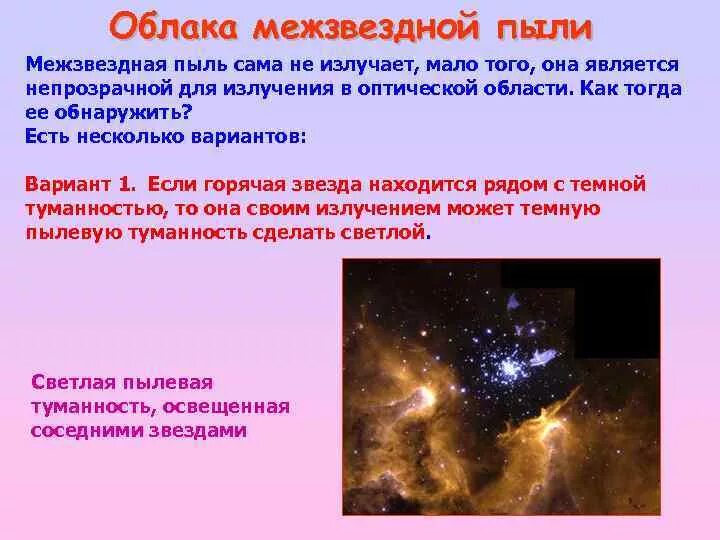 Облака межзвездной пыли

Межзвездная пыль сама не излучает, мало того, она является непрозрачной для излучения в оптической области. Как тогда ее обнаружить?
Есть несколько вариантов:

Вариант 1. Если горячая звезда находится рядом с темной туманностью, то она своим излучением может темную пылевую туманность сделать светлой.

Светлая пылевая туманность, освещенная соседними звездами